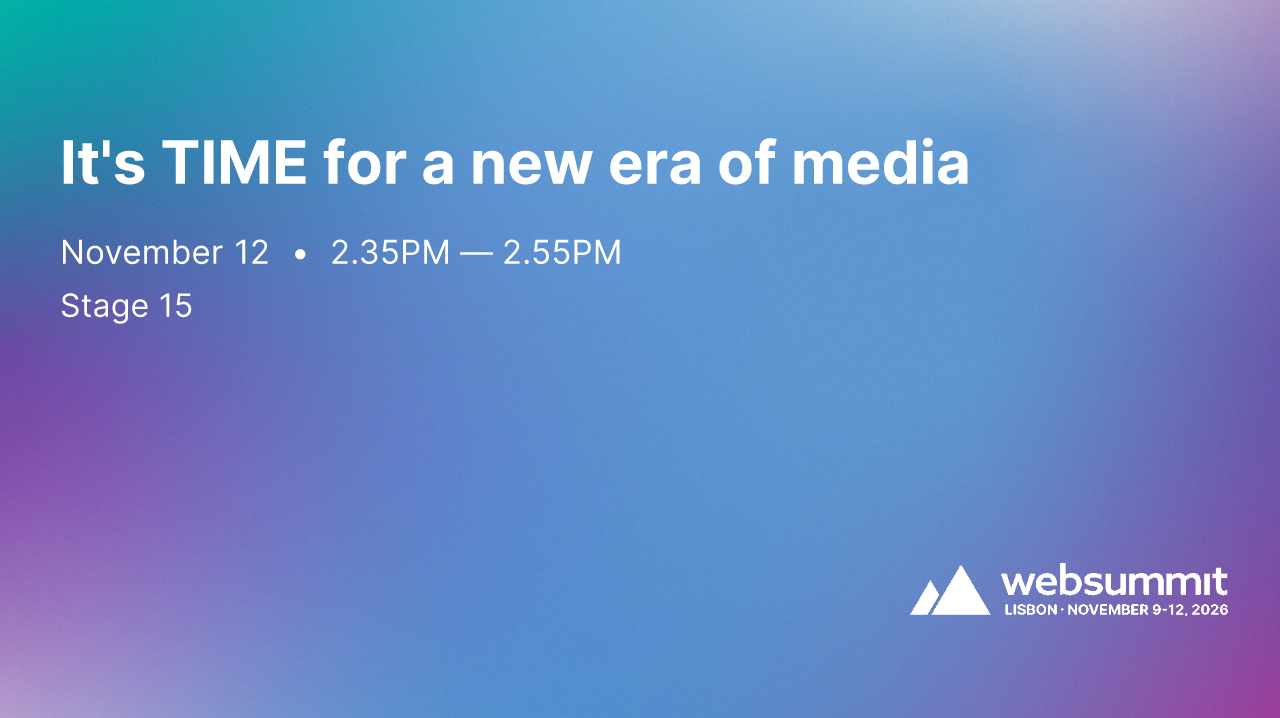 It's TIME for a new era of media

November 12 • 2.35PM — 2.55PM

Stage 15

websummit
LISBON · NOVEMBER 9-12, 2026